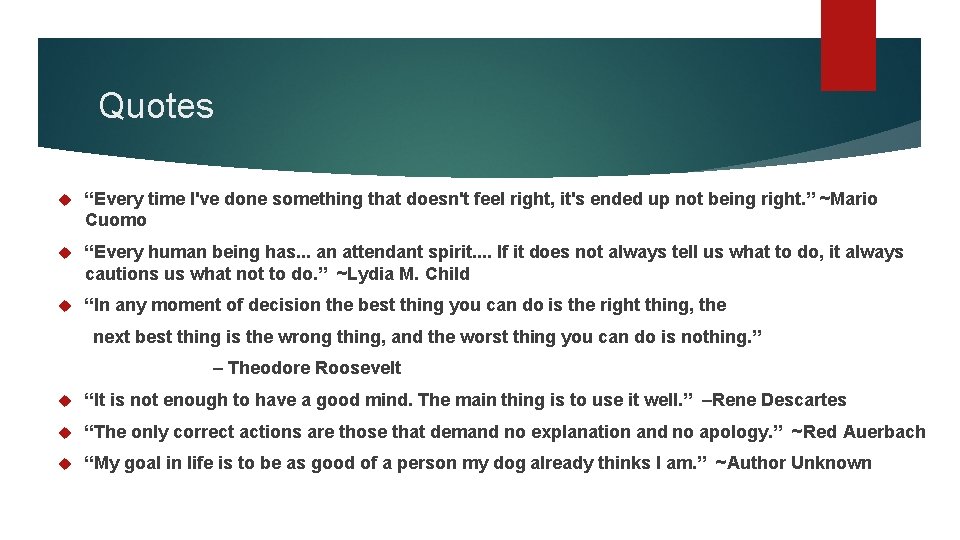 Quotes

“Every time I've done something that doesn't feel right, it's ended up not being right.” ~Mario Cuomo

“Every human being has... an attendant spirit.... If it does not always tell us what to do, it always cautions us what not to do.” ~Lydia M. Child

“In any moment of decision the best thing you can do is the right thing, the

next best thing is the wrong thing, and the worst thing you can do is nothing.”

– Theodore Roosevelt

“It is not enough to have a good mind. The main thing is to use it well.” –Rene Descartes

“The only correct actions are those that demand no explanation and no apology.” ~Red Auerbach

“My goal in life is to be as good of a person my dog already thinks I am.” ~Author Unknown